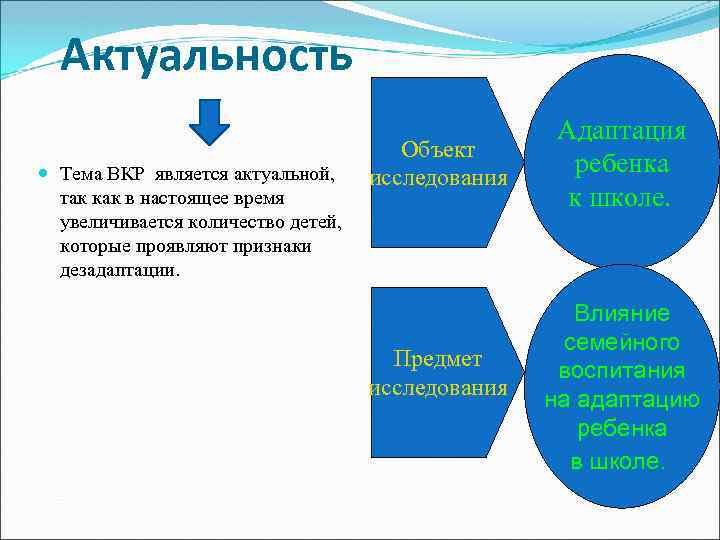 Актуальность

Тема ВКР является актуальной, так как в настоящее время увеличивается количество детей, которые проявляют признаки дезадаптации.

Объект исследования

Адаптация ребенка к школе.

Предмет исследования

Влияние семейного воспитания на адаптацию ребенка в школе.